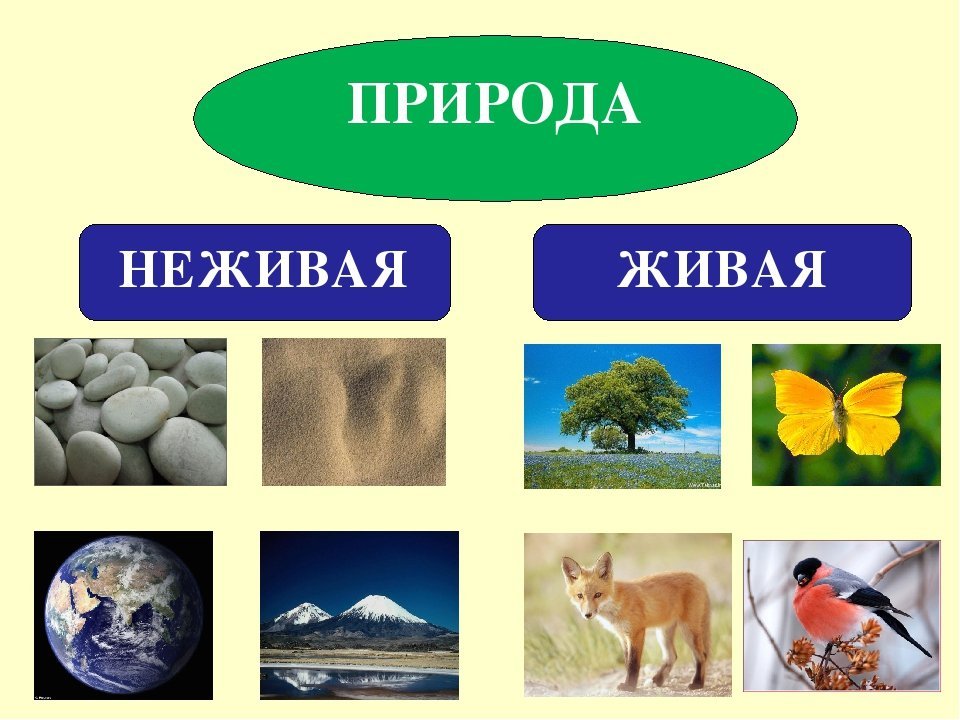 ПРИРОДА

НЕЖИВАЯ

ЖИВАЯ